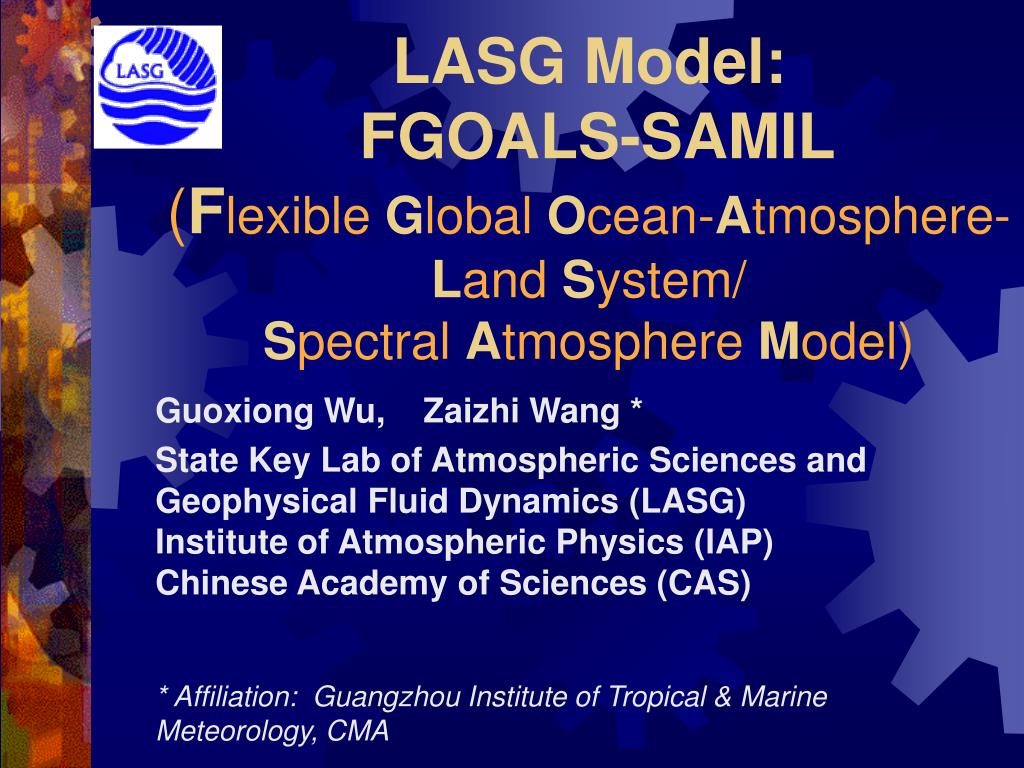 LASG

LASG Model:
FGOALS-SAMIL
(Flexible Global Ocean-Atmosphere-Land System/
Spectral Atmosphere Model)

Guoxiong Wu, Zaizhi Wang *

State Key Lab of Atmospheric Sciences and Geophysical Fluid Dynamics (LASG)
Institute of Atmospheric Physics (IAP)
Chinese Academy of Sciences (CAS)

* Affiliation: Guangzhou Institute of Tropical & Marine Meteorology, CMA